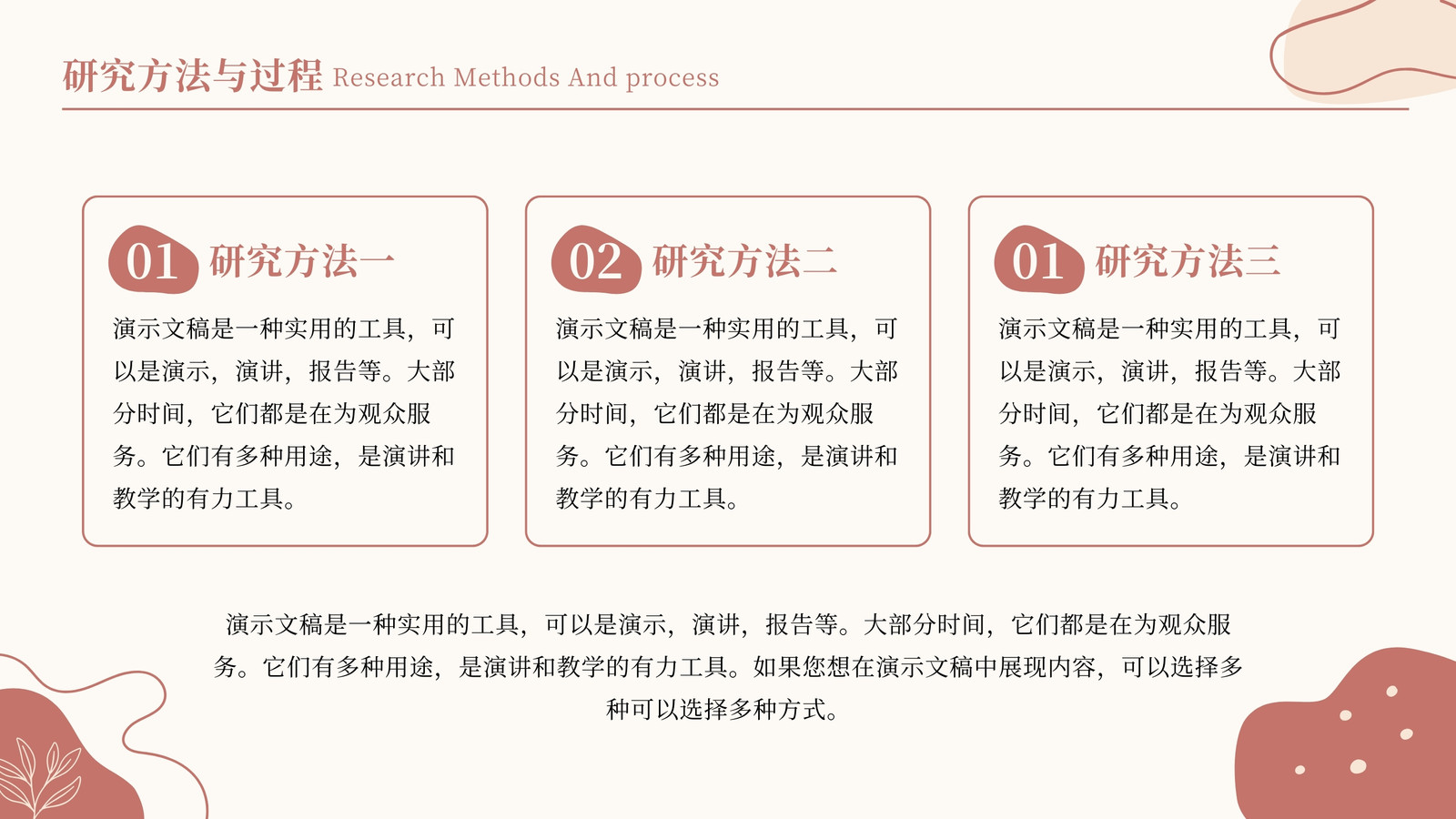 研究方法与过程 Research Methods And process

01 研究方法一

演示文稿是一种实用的工具，可以是演示，演讲，报告等。大部分时间，它们都是在为观众服务。它们有多种用途，是演讲和教学的有力工具。

02 研究方法二

演示文稿是一种实用的工具，可以是演示，演讲，报告等。大部分时间，它们都是在为观众服务。它们有多种用途，是演讲和教学的有力工具。

01 研究方法三

演示文稿是一种实用的工具，可以是演示，演讲，报告等。大部分时间，它们都是在为观众服务。它们有多种用途，是演讲和教学的有力工具。

演示文稿是一种实用的工具，可以是演示，演讲，报告等。大部分时间，它们都是在为观众服务。它们有多种用途，是演讲和教学的有力工具。如果您想在演示文稿中展现内容，可以选择多种可以选择多种方式。